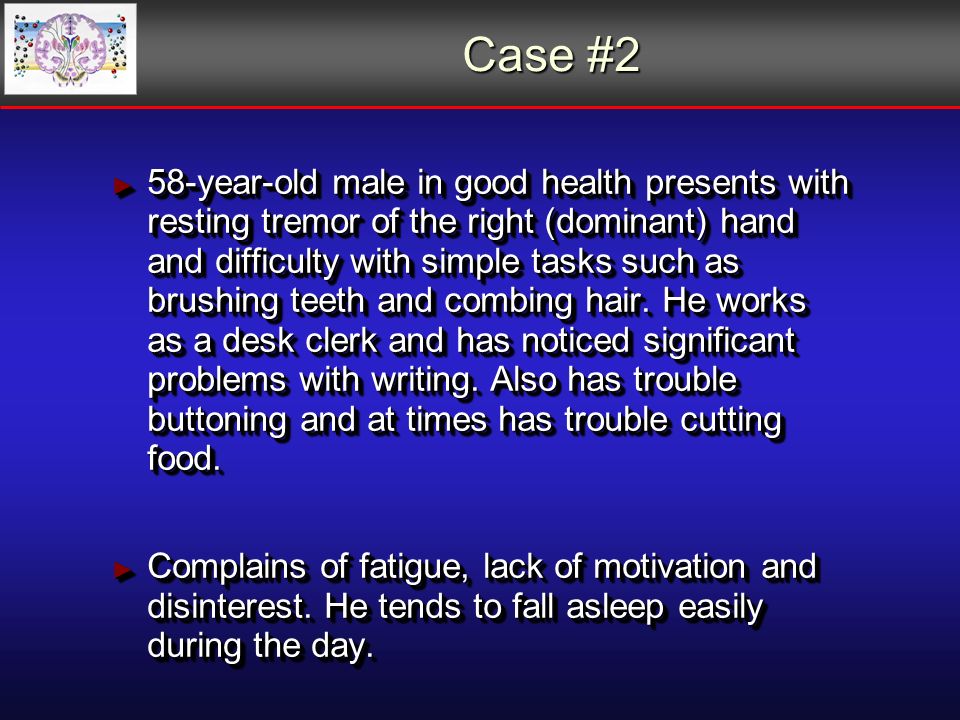 Case #2

► 58-year-old male in good health presents with resting tremor of the right (dominant) hand and difficulty with simple tasks such as brushing teeth and combing hair. He works as a desk clerk and has noticed significant problems with writing. Also has trouble buttoning and at times has trouble cutting food.

► Complains of fatigue, lack of motivation and disinterest. He tends to fall asleep easily during the day.